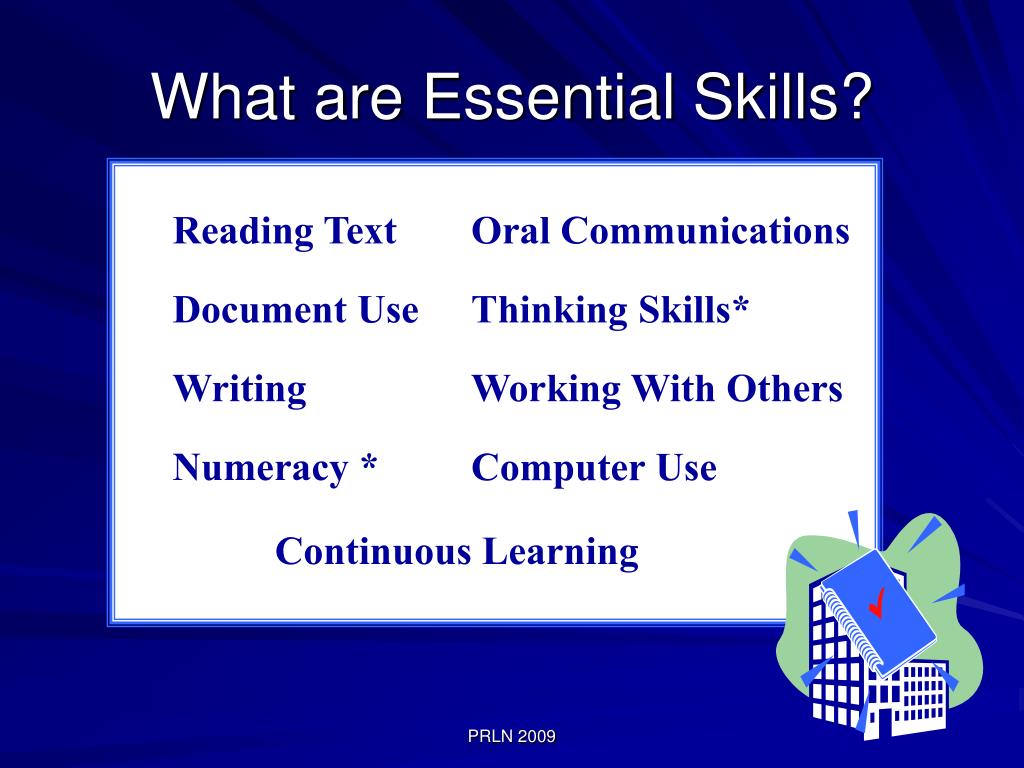 What are Essential Skills?

Reading Text
Document Use
Writing
Numeracy *

Oral Communications
Thinking Skills*
Working With Others
Computer Use

Continuous Learning

PRLN 2009